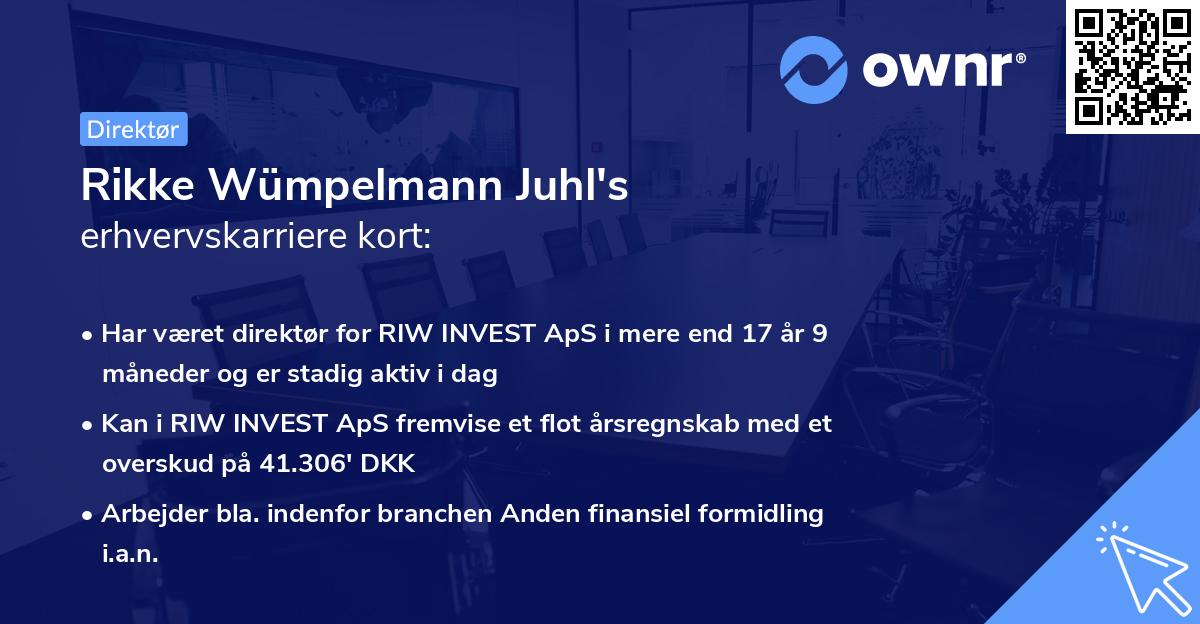 ownr®

Direktør

Rikke Wümpelmann Juhl's
erhvervskarriere kort:

• Har været direktør for RIW INVEST ApS i mere end 17 år 9 måneder og er stadig aktiv i dag

• Kan i RIW INVEST ApS fremvise et flot årsregnskab med et overskud på 41.306' DKK

• Arbejder bla. indenfor branchen Anden finansiel formidling i.a.n.